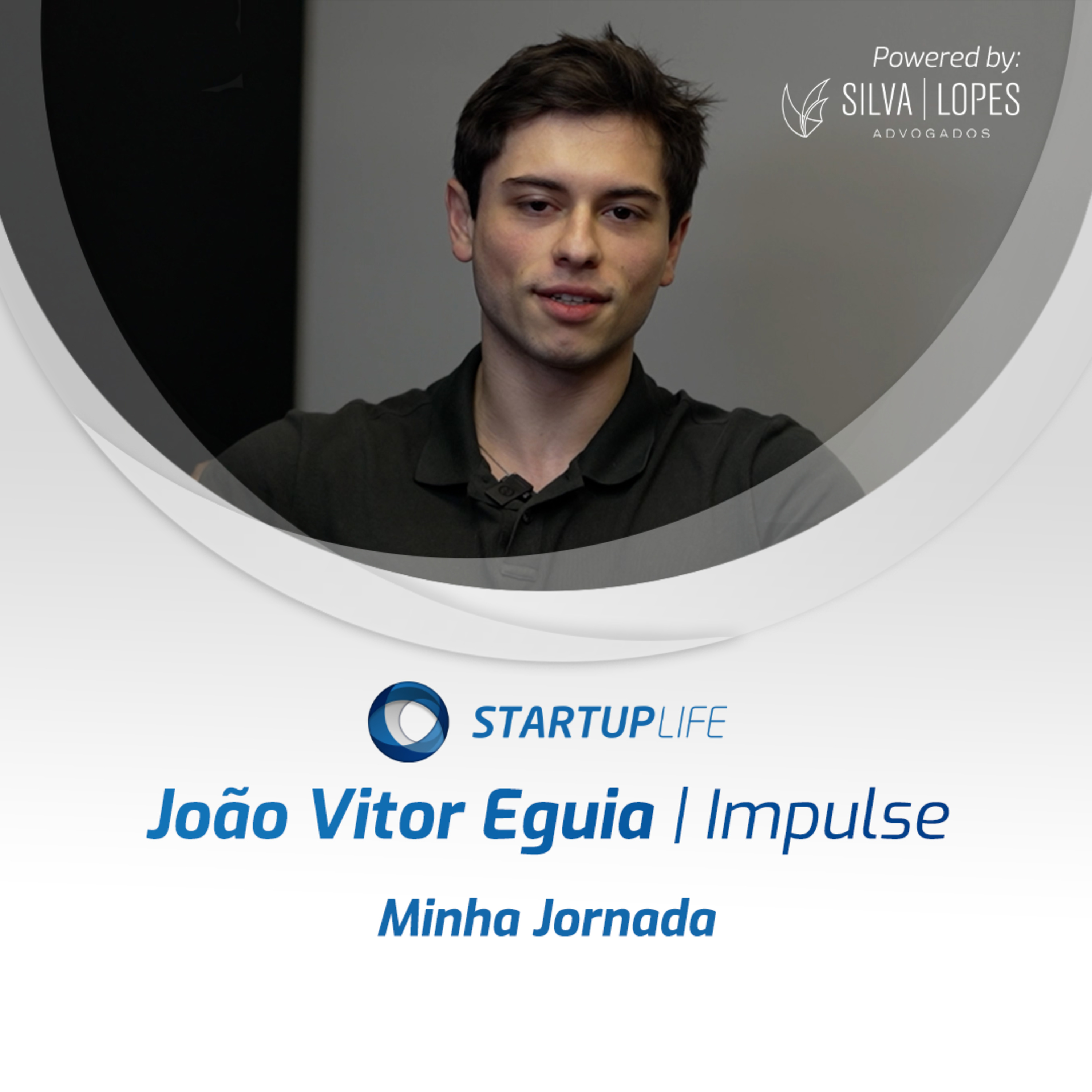 Powered by:
SILVA | LOPES
ADVOGADOS

STARTUPLIFE

João Vitor Eguia | Impulse

Minha Jornada